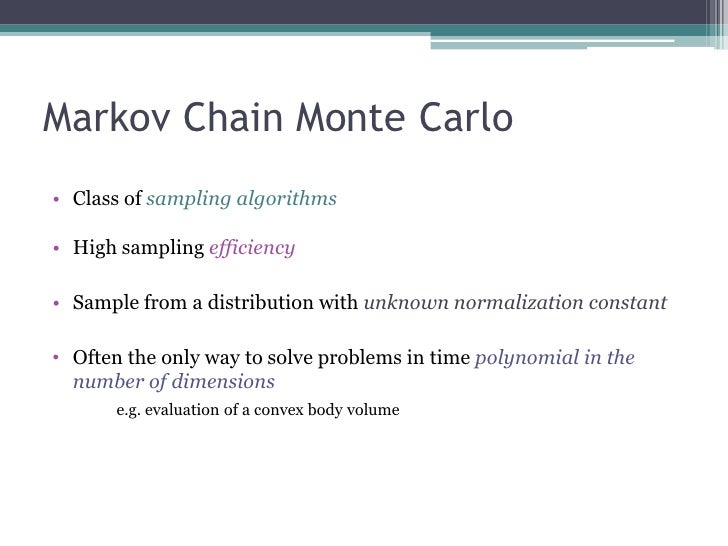 Markov Chain Monte Carlo

• Class of sampling algorithms

• High sampling efficiency

• Sample from a distribution with unknown normalization constant

• Often the only way to solve problems in time polynomial in the number of dimensions

e.g. evaluation of a convex body volume